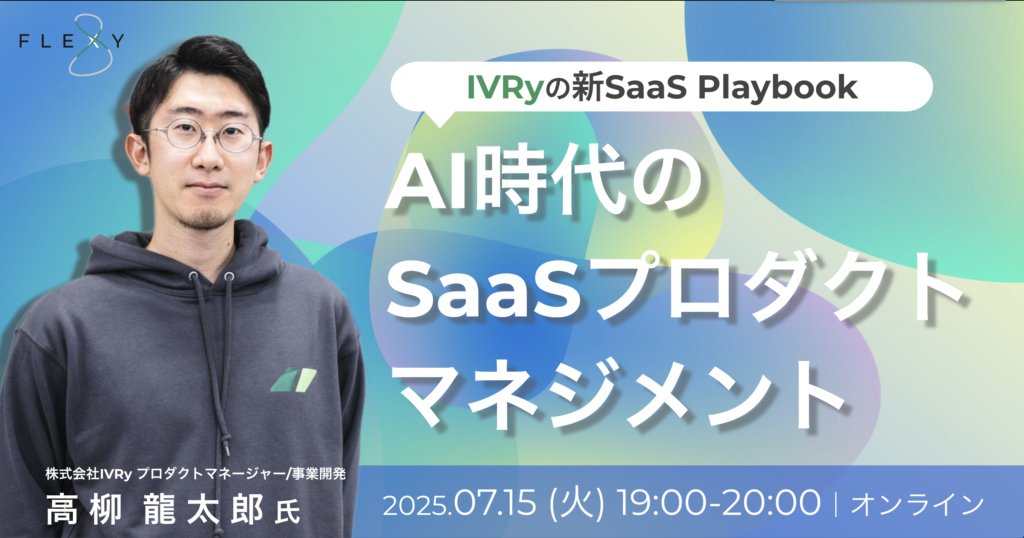 FLEXY

IVRyの新SaaS Playbook

AI時代の SaaSプロダクト マネジメント

株式会社IVRy プロダクトマネージャー/事業開発
高柳 龍太郎 氏

2025.07.15 (火) 19:00-20:00 | オンライン